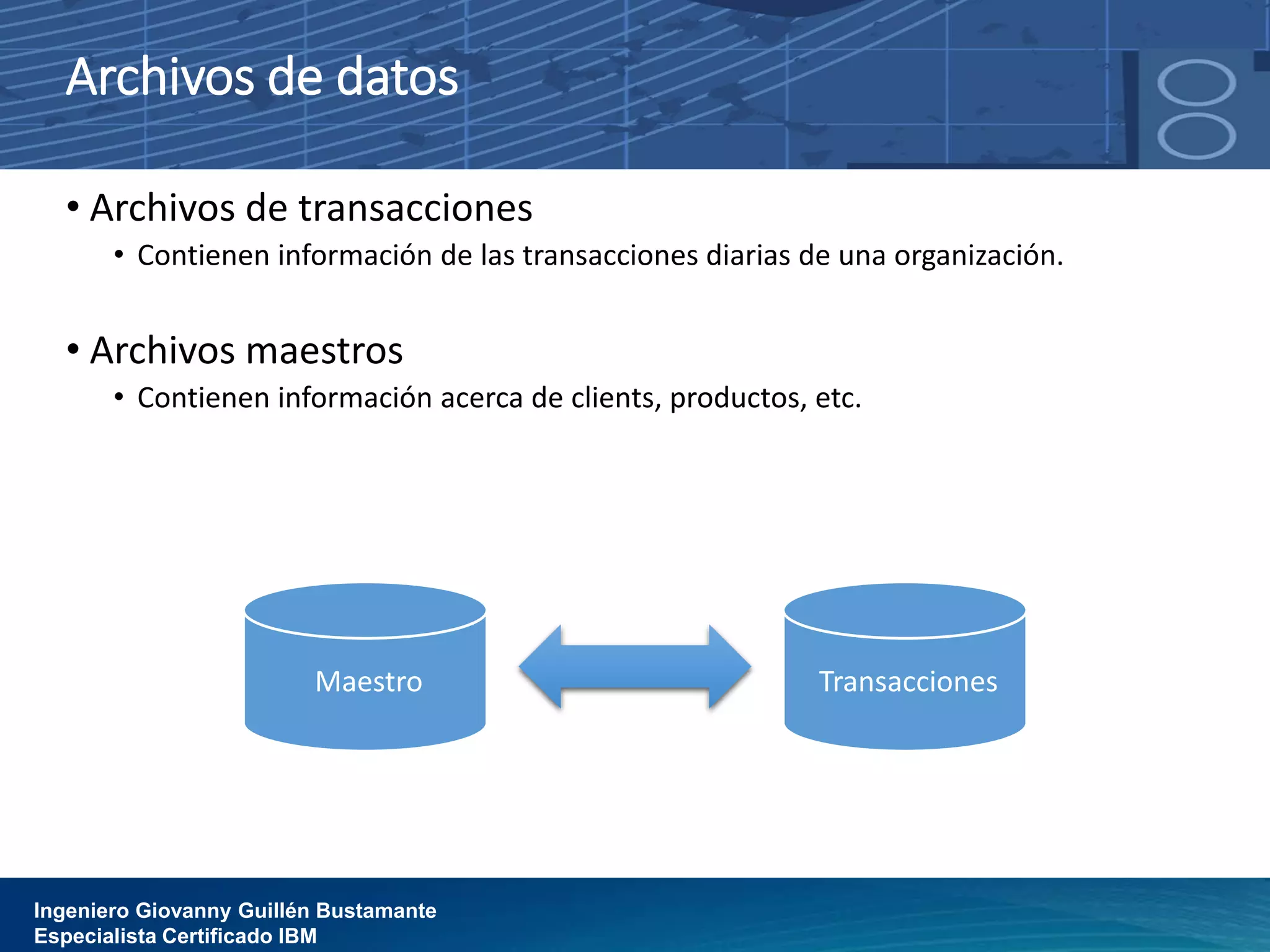 Archivos de datos

• Archivos de transacciones
  • Contienen información de las transacciones diarias de una organización.

• Archivos maestros
  • Contienen información acerca de clients, productos, etc.

Maestro

Transacciones

Ingeniero Giovanny Guillén Bustamante
Especialista Certificado IBM